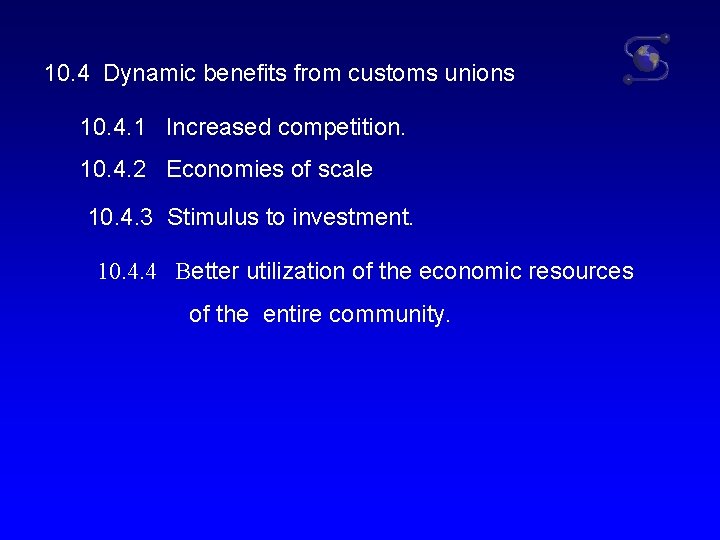 10.4 Dynamic benefits from customs unions

10.4.1 Increased competition.

10.4.2 Economies of scale

10.4.3 Stimulus to investment.

10.4.4 Better utilization of the economic resources of the entire community.